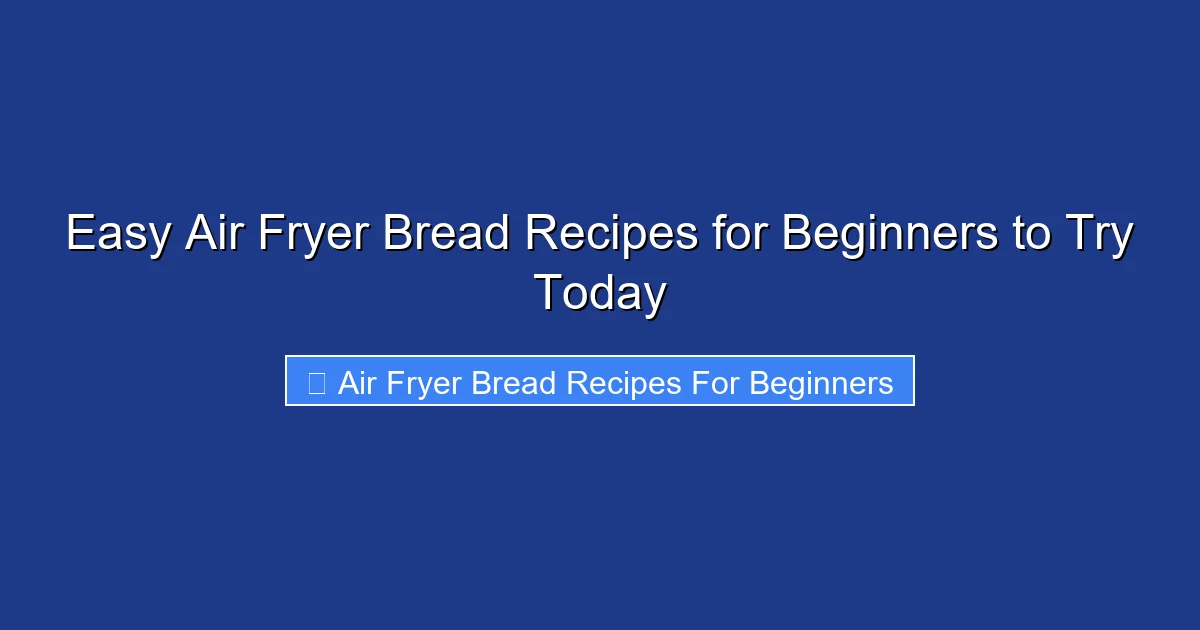 Easy Air Fryer Bread Recipes for Beginners to Try Today

Air Fryer Bread Recipes For Beginners